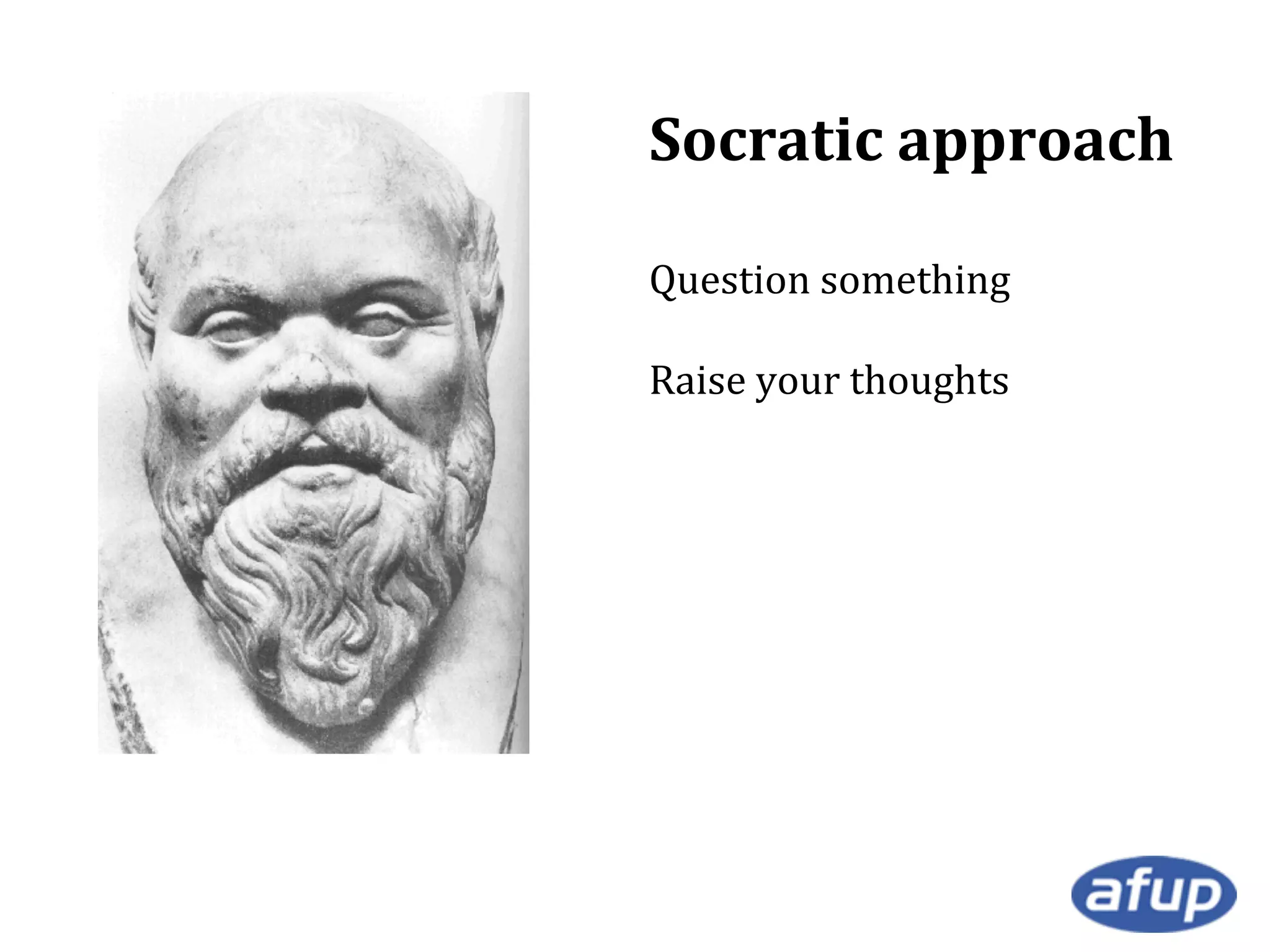 Socratic approach

Question something

Raise your thoughts

afup